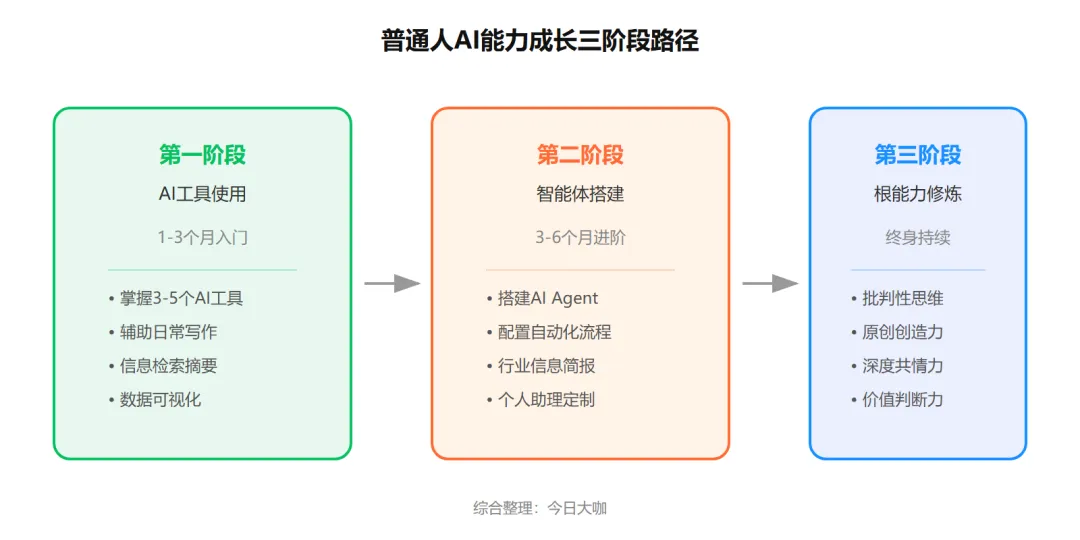 普通人AI能力成长三阶段路径

第一阶段
AI工具使用
1-3个月入门
• 掌握3-5个AI工具
• 辅助日常写作
• 信息检索摘要
• 数据可视化

第二阶段
智能体搭建
3-6个月进阶
• 搭建AI Agent
• 配置自动化流程
• 行业信息简报
• 个人助理定制

第三阶段
根能力修炼
终身持续
• 批判性思维
• 原创创造力
• 深度共情力
• 价值判断力

综合整理：今日大咖